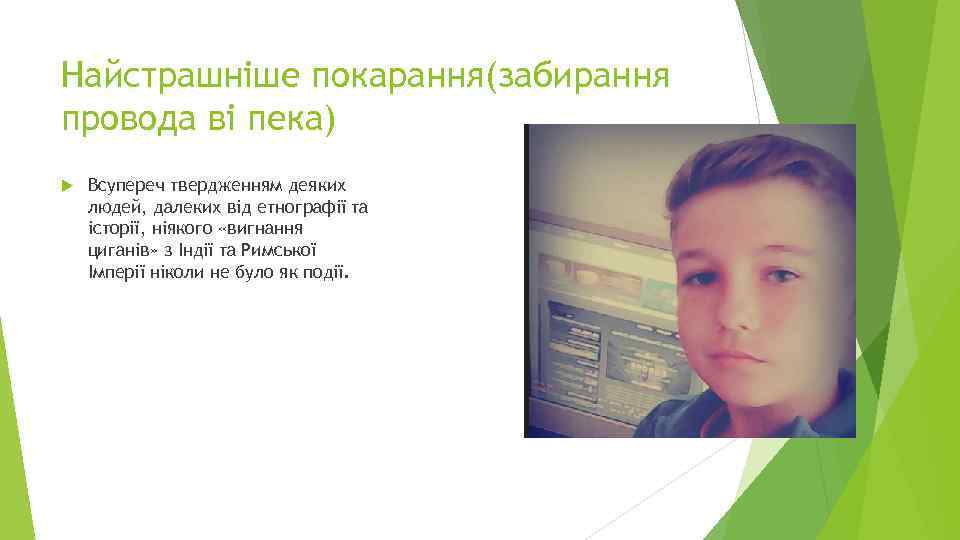 Найстрашніше покарання(забирання провода ві пека)

Всупереч твердженням деяких людей, далеких від етнографії та історії, ніякого «вигнання циганів» з Індії та Римської Імперії ніколи не було як події.